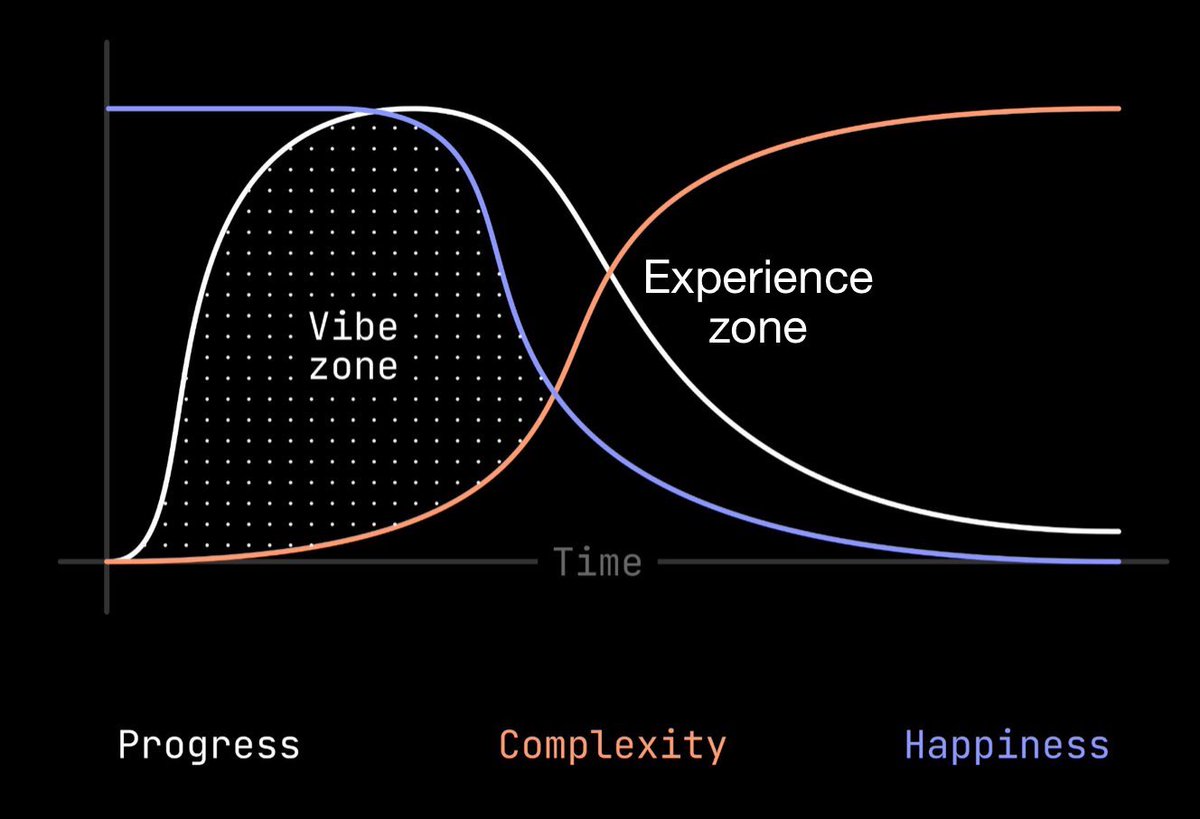 Vibe zone

Experience zone

Time

Progress Complexity Happiness